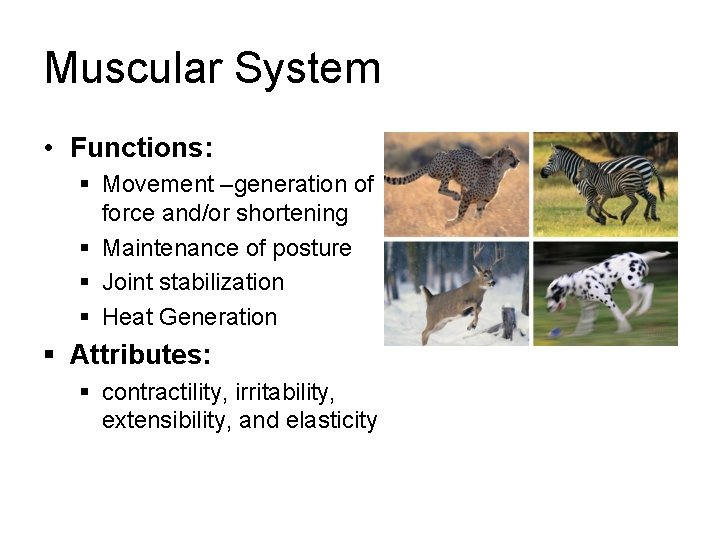 Muscular System

• Functions:
 ▪ Movement –generation of force and/or shortening
 ▪ Maintenance of posture
 ▪ Joint stabilization
 ▪ Heat Generation

▪ Attributes:
 ▪ contractility, irritability, extensibility, and elasticity